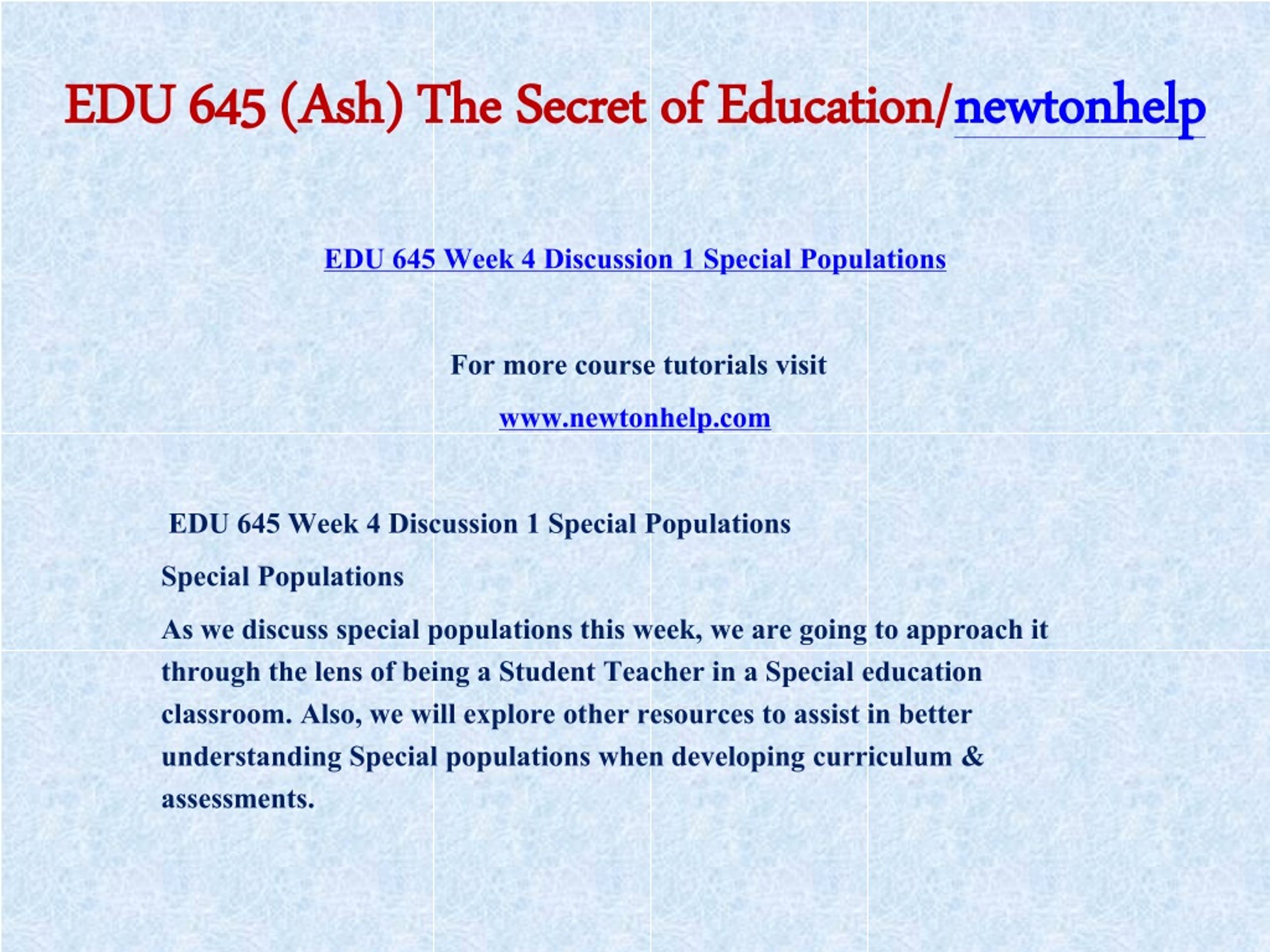 EDU 645 (Ash) The Secret of Education/newtonhelp

EDU 645 Week 4 Discussion 1 Special Populations

For more course tutorials visit

www.newtonhelp.com

EDU 645 Week 4 Discussion 1 Special Populations

Special Populations

As we discuss special populations this week, we are going to approach it through the lens of being a Student Teacher in a Special education classroom. Also, we will explore other resources to assist in better understanding Special populations when developing curriculum & assessments.